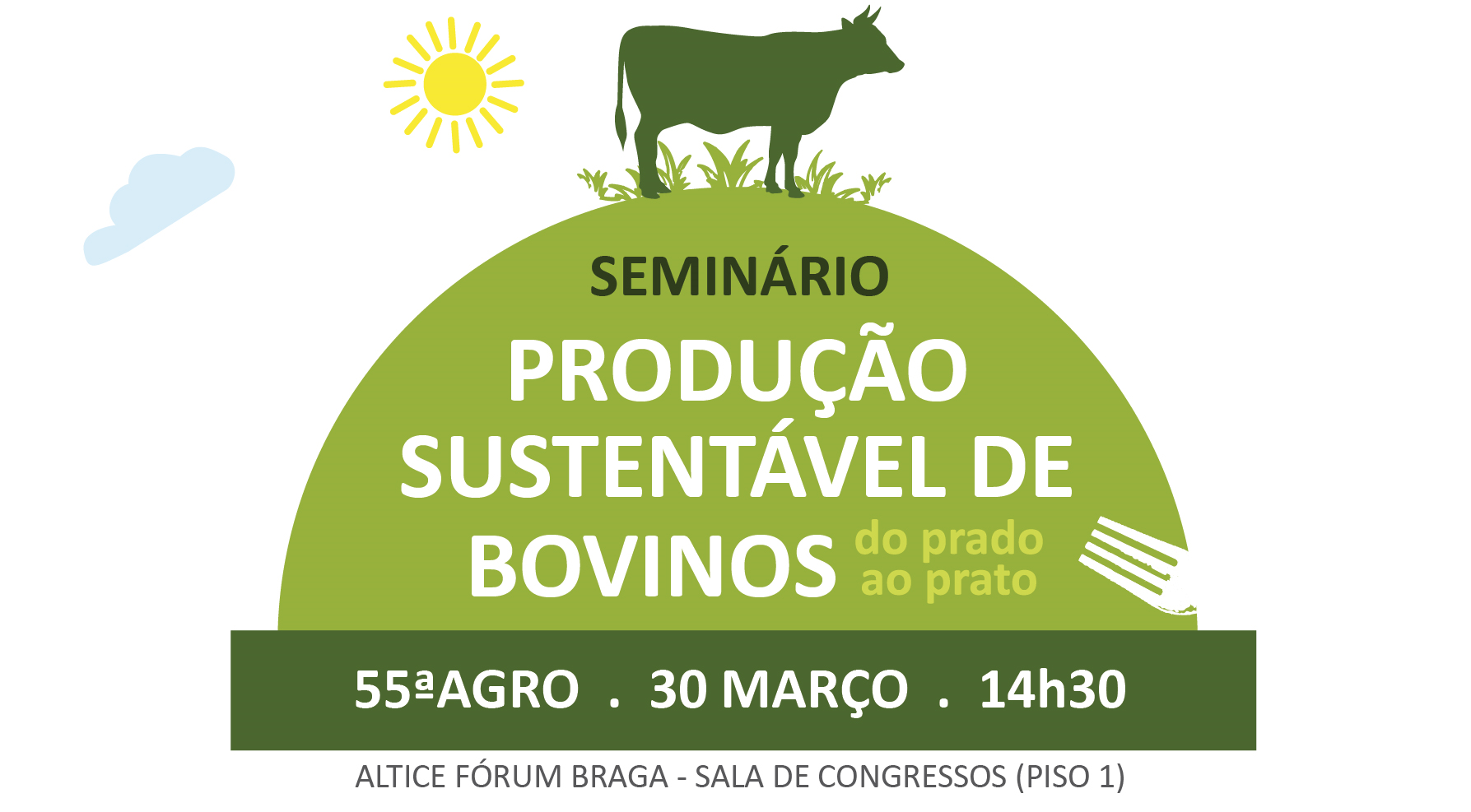 SEMINÁRIO

PRODUÇÃO SUSTENTÁVEL DE BOVINOS

do prado ao prato

55ªAGRO . 30 MARÇO . 14h30

ALTICE FÓRUM BRAGA - SALA DE CONGRESSOS (PISO 1)